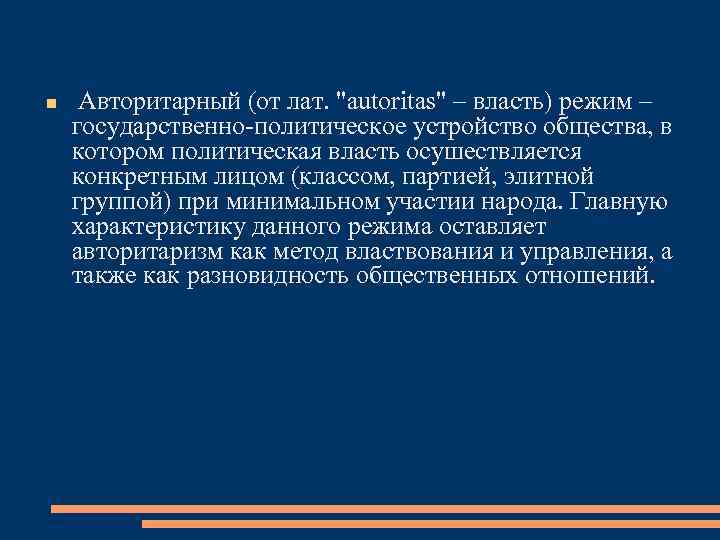 Авторитарный (от лат. "autoritas" – власть) режим – государственно-политическое устройство общества, в котором политическая власть осуществляется конкретным лицом (классом, партией, элитной группой) при минимальном участии народа. Главную характеристику данного режима оставляет авторитаризм как метод властвования и управления, а также как разновидность общественных отношений.